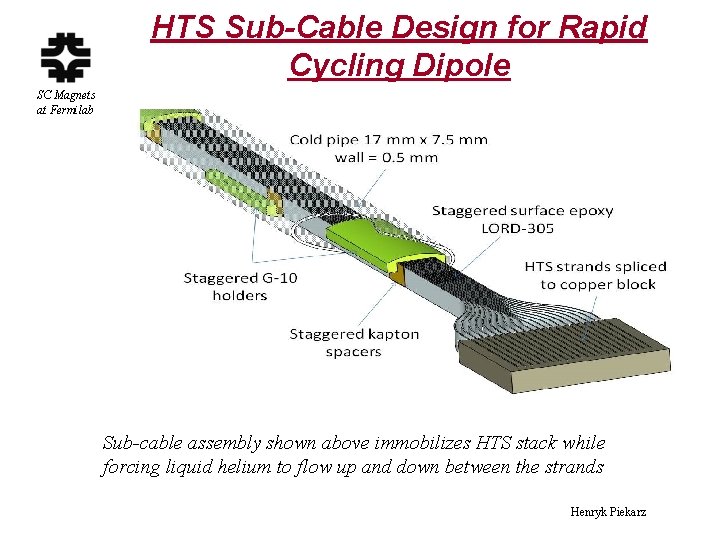 HTS Sub-Cable Design for Rapid Cycling Dipole

SC Magnets at Fermilab

Cold pipe 17 mm x 7.5 mm
wall = 0.5 mm

Staggered surface epoxy
LORD-305

HTS strands spliced
to copper block

Staggered G-10
holders

Staggered kapton
spacers

Sub-cable assembly shown above immobilizes HTS stack while forcing liquid helium to flow up and down between the strands

Henryk Piekarz